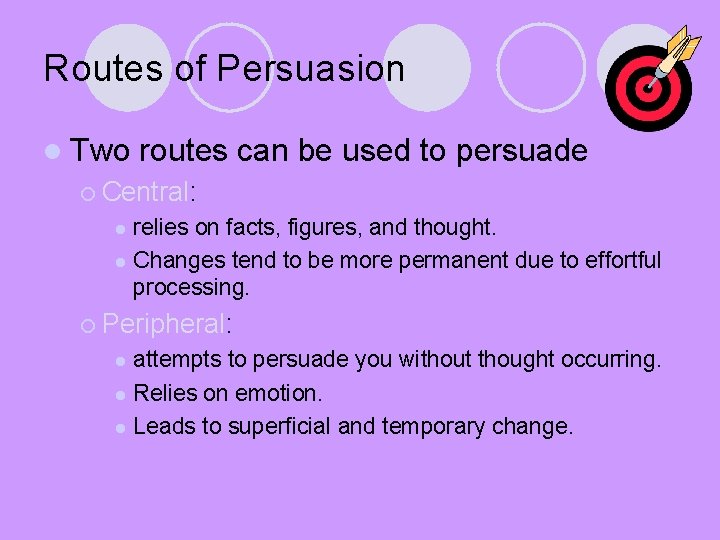 Routes of Persuasion

Two routes can be used to persuade

Central:

relies on facts, figures, and thought.

Changes tend to be more permanent due to effortful processing.

Peripheral:

attempts to persuade you without thought occurring.

Relies on emotion.

Leads to superficial and temporary change.